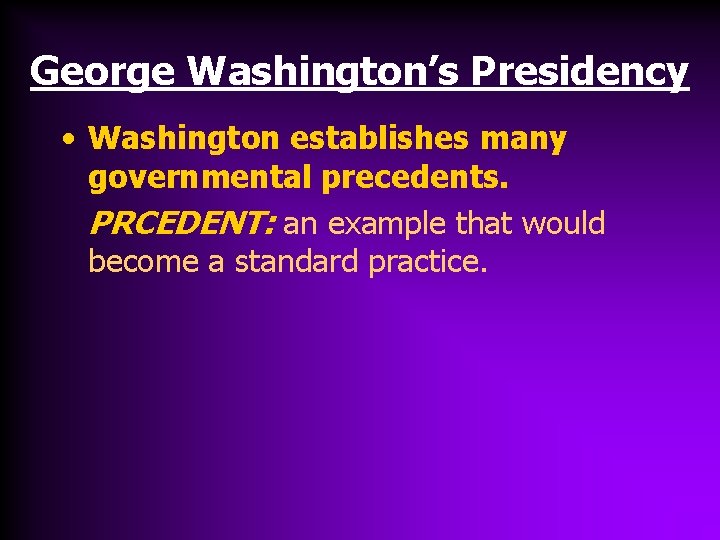 George Washington's Presidency

• Washington establishes many governmental precedents.

PRCEDENT: an example that would become a standard practice.